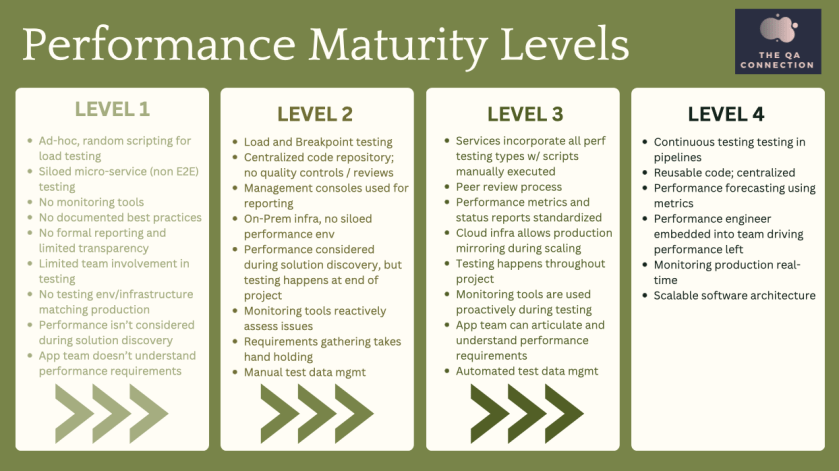 Performance Maturity Levels

THE QA CONNECTION

LEVEL 1

- Ad-hoc, random scripting for load testing
- Siloed micro-service (non E2E) testing
- No monitoring tools
- No documented best practices
- No formal reporting and limited transparency
- Limited team involvement in testing
- No testing env/infrastructure matching production
- Performance isn't considered during solution discovery
- App team doesn't understand performance requirements

LEVEL 2

- Load and Breakpoint testing
- Centralized code repository; no quality controls / reviews
- Management consoles used for reporting
- On-Prem infra, no siloed performance env
- Performance considered during solution discovery, but testing happens at end of project
- Monitoring tools reactively assess issues
- Requirements gathering takes hand holding
- Manual test data mgmt

LEVEL 3

- Services incorporate all perf testing types w/ scripts manually executed
- Peer review process
- Performance metrics and status reports standardized
- Cloud infra allows production mirroring during scaling
- Testing happens throughout project
- Monitoring tools are used proactively during testing
- App team can articulate and understand performance requirements
- Automated test data mgmt

LEVEL 4

- Continuous testing testing in pipelines
- Reusable code; centralized
- Performance forecasting using metrics
- Performance engineer embedded into team driving performance left
- Monitoring production real-time
- Scalable software architecture